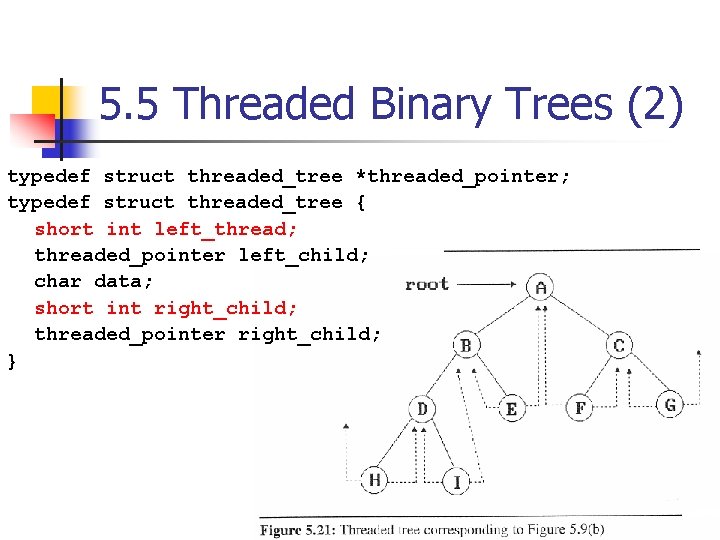 5.5 Threaded Binary Trees (2)

typedef struct threaded_tree *threaded_pointer;
typedef struct threaded_tree {
  short int left_thread;
  threaded_pointer left_child;
  char data;
  short int right_child;
  threaded_pointer right_child;
}

root

A

B

C

D

E

F

G

H

I

Figure 5.21: Threaded tree corresponding to Figure 5.9(b)